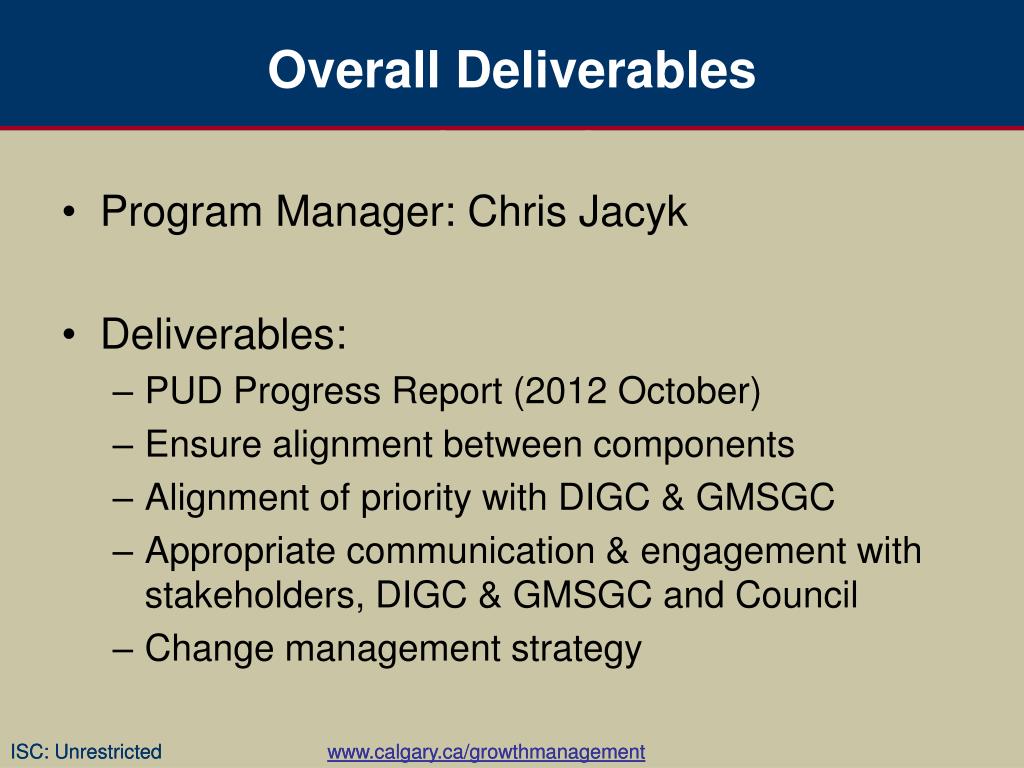 Overall Deliverables

• Program Manager: Chris Jacyk

• Deliverables:
– PUD Progress Report (2012 October)
– Ensure alignment between components
– Alignment of priority with DIGC & GMSGC
– Appropriate communication & engagement with stakeholders, DIGC & GMSGC and Council
– Change management strategy

ISC: Unrestricted
www.calgary.ca/growthmanagement